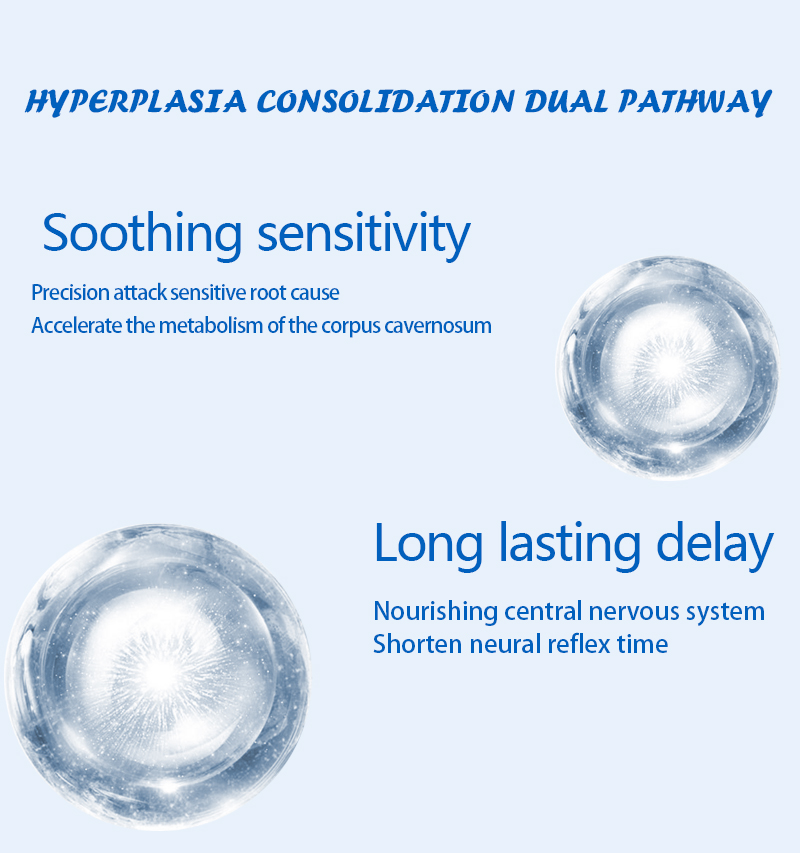 HYPERPLASIA CONSOLIDATION DUAL PATHWAY

Soothing sensitivity

Precision attack sensitive root cause
Accelerate the metabolism of the corpus cavernosum

Long lasting delay

Nourishing central nervous system
Shorten neural reflex time